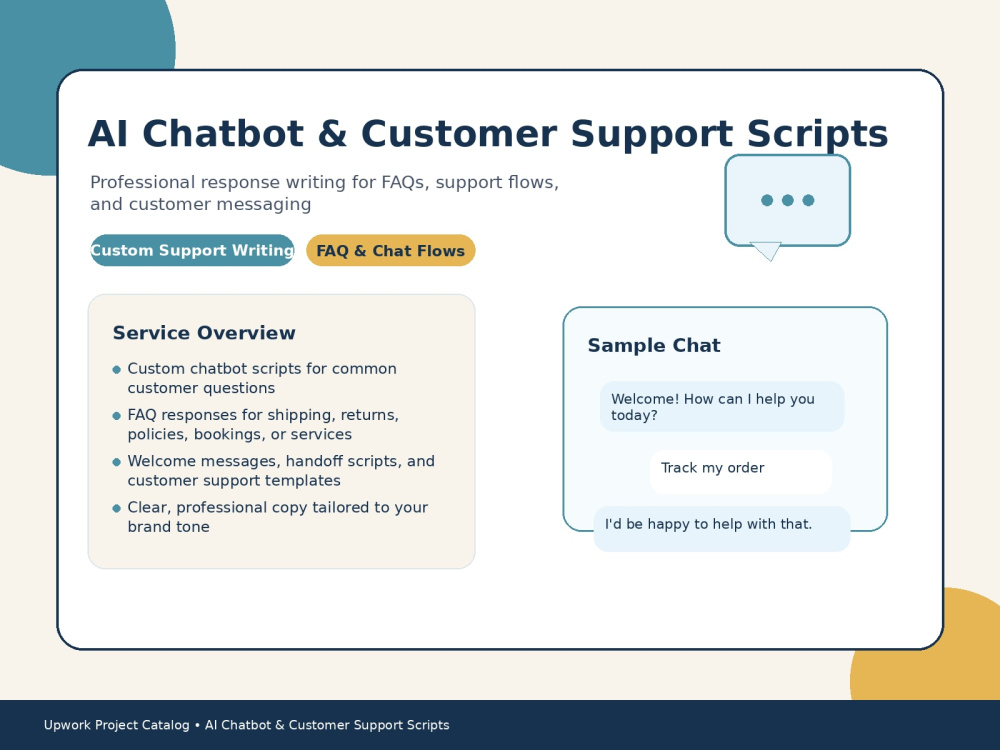 AI Chatbot & Customer Support Scripts

Professional response writing for FAQs, support flows, and customer messaging

Custom Support Writing

FAQ & Chat Flows

Service Overview

• Custom chatbot scripts for common customer questions
• FAQ responses for shipping, returns, policies, bookings, or services
• Welcome messages, handoff scripts, and customer support templates
• Clear, professional copy tailored to your brand tone

Sample Chat

Welcome! How can I help you today?

Track my order

I'd be happy to help with that.

Upwork Project Catalog • AI Chatbot & Customer Support Scripts